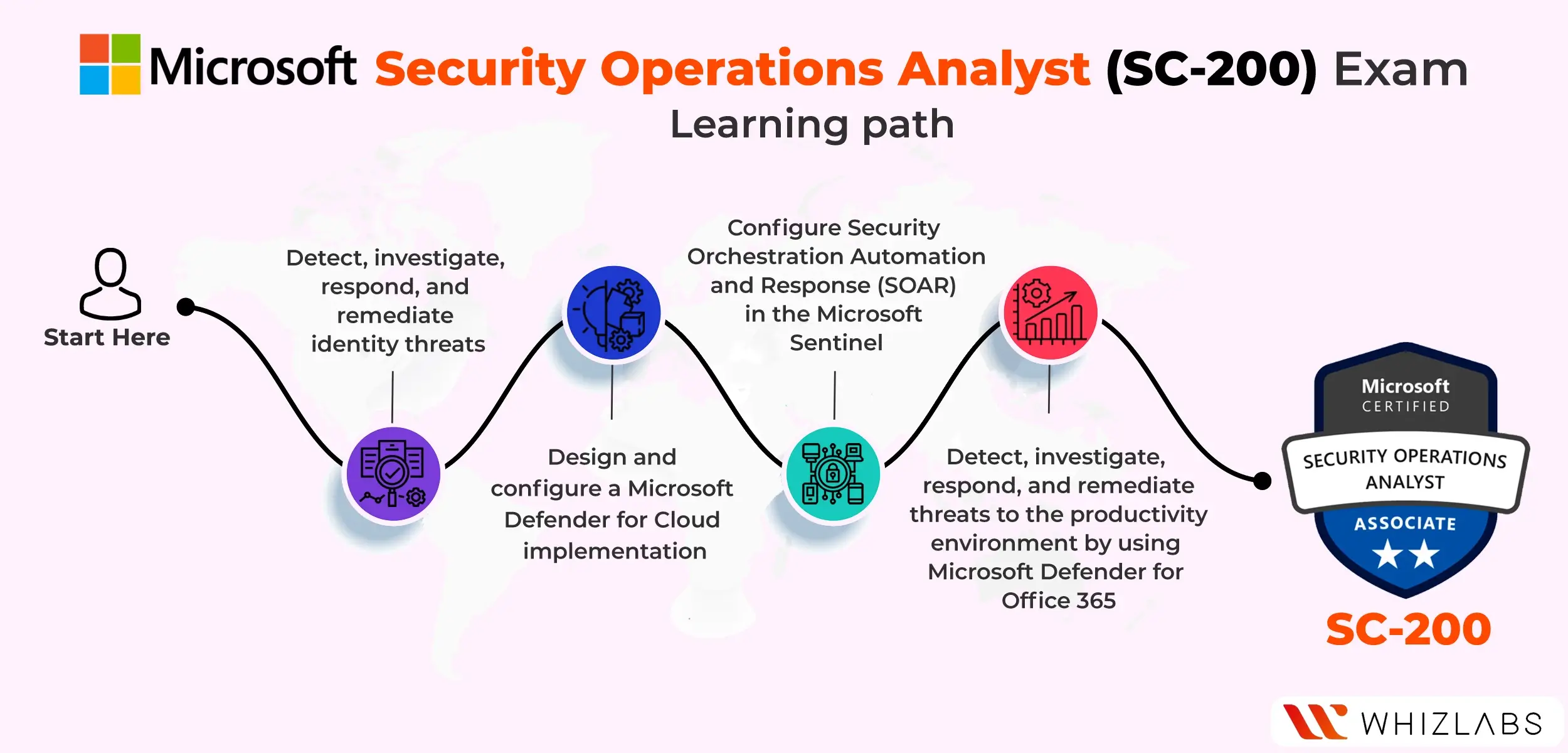 Microsoft Security Operations Analyst (SC-200) Exam
Learning path

Start Here

Detect, investigate, respond, and remediate identity threats

Design and configure a Microsoft Defender for Cloud implementation

Configure Security Orchestration Automation and Response (SOAR) in the Microsoft Sentinel

Detect, investigate, respond, and remediate threats to the productivity environment by using Microsoft Defender for Office 365

Microsoft CERTIFIED
SECURITY OPERATIONS ANALYST
ASSOCIATE

SC-200

WHIZLABS